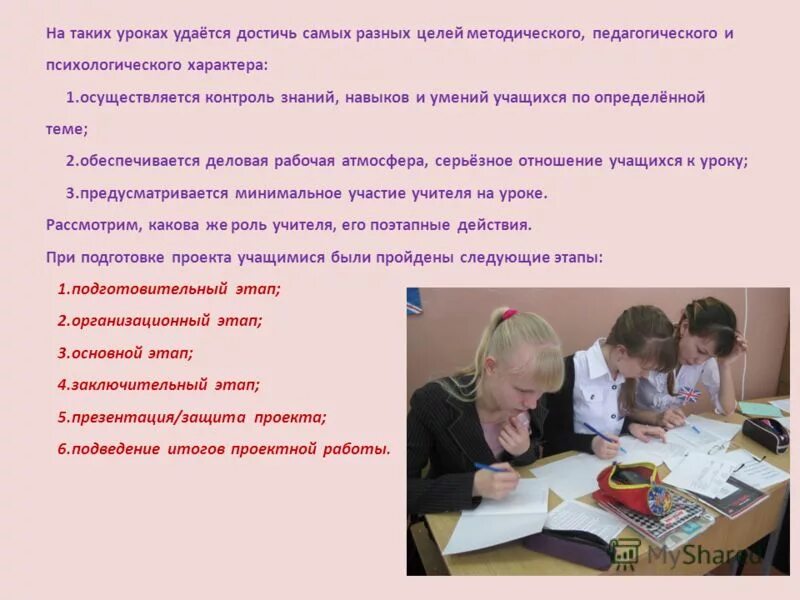 На таких уроках удаётся достичь самых разных целей методического, педагогического и психологического характера:

1.осуществляется контроль знаний, навыков и умений учащихся по определённой теме;

2.обеспечивается деловая рабочая атмосфера, серьёзное отношение учащихся к уроку;

3.предусматривается минимальное участие учителя на уроке.

Рассмотрим, какова же роль учителя, его поэтапные действия.

При подготовке проекта учащимися были пройдены следующие этапы:

1.подготовительный этап;

2.организационный этап;

3.основной этап;

4.заключительный этап;

5.презентация/защита проекта;

6.подведение итогов проектной работы.

MyShared